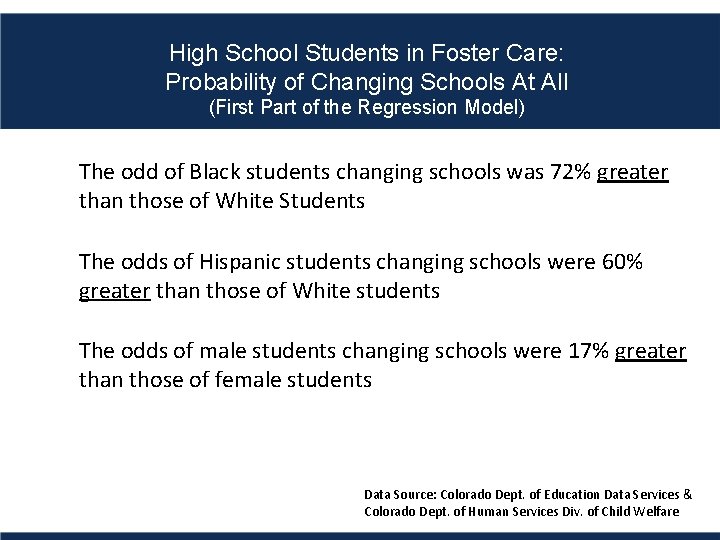 High School Students in Foster Care:
Probability of Changing Schools At All
(First Part of the Regression Model)

The odd of Black students changing schools was 72% greater than those of White Students

The odds of Hispanic students changing schools were 60% greater than those of White students

The odds of male students changing schools were 17% greater than those of female students

Data Source: Colorado Dept. of Education Data Services & Colorado Dept. of Human Services Div. of Child Welfare